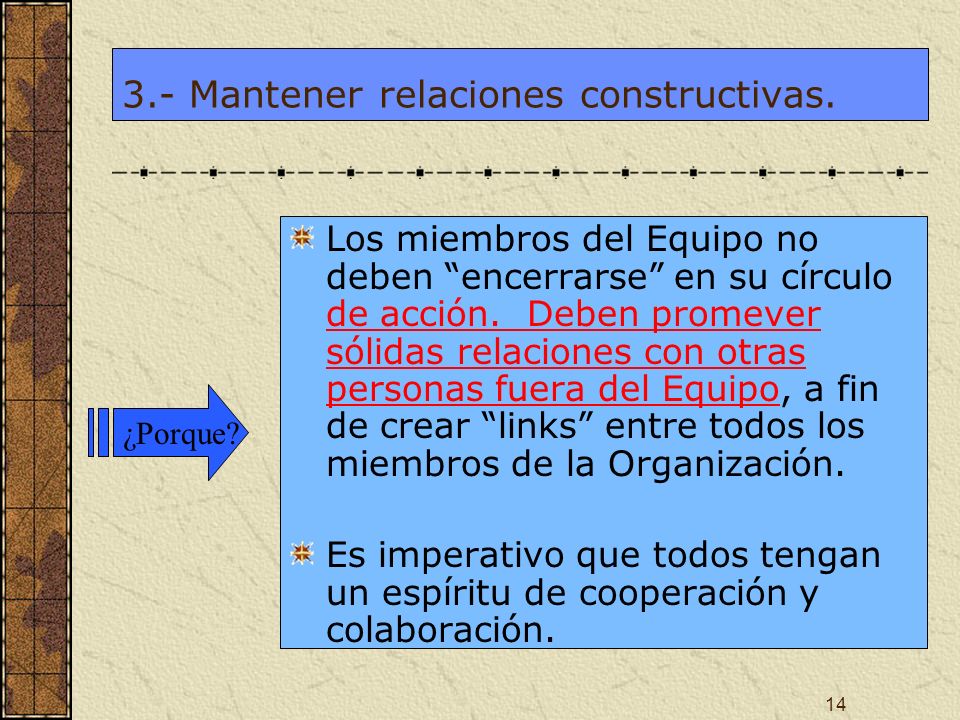 3.- Mantener relaciones constructivas.

¿Porque?

Los miembros del Equipo no deben “encerrarse” en su círculo de acción. Deben promever sólidas relaciones con otras personas fuera del Equipo, a fin de crear “links” entre todos los miembros de la Organización.

Es imperativo que todos tengan un espíritu de cooperación y colaboración.

14